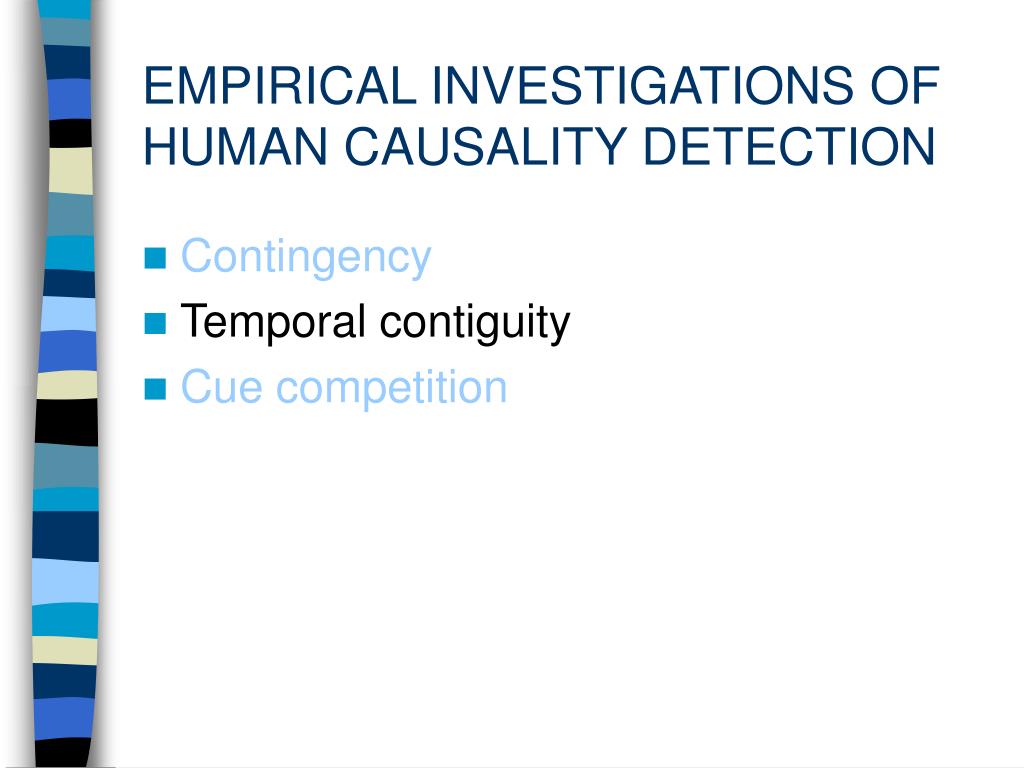 EMPIRICAL INVESTIGATIONS OF HUMAN CAUSALITY DETECTION

Contingency
Temporal contiguity
Cue competition